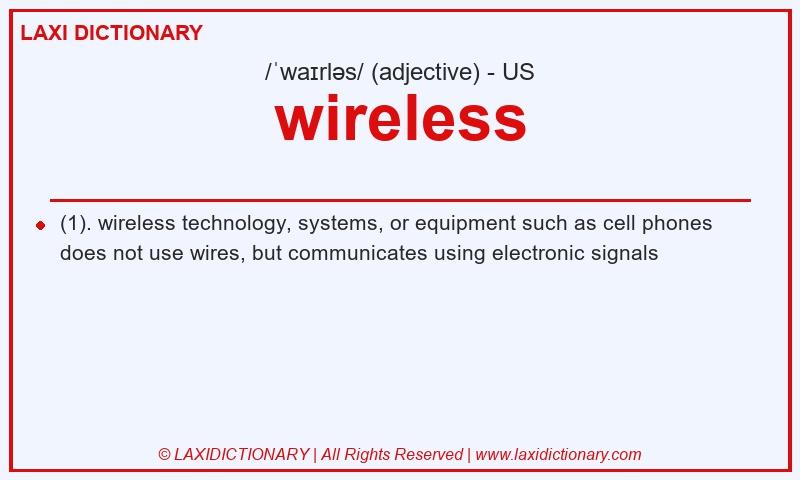 LAXI DICTIONARY

/ˈwaɪrləs/ (adjective) - US

wireless

(1). wireless technology, systems, or equipment such as cell phones does not use wires, but communicates using electronic signals

© LAXIDICTIONARY | All Rights Reserved | www.laxidictionary.com